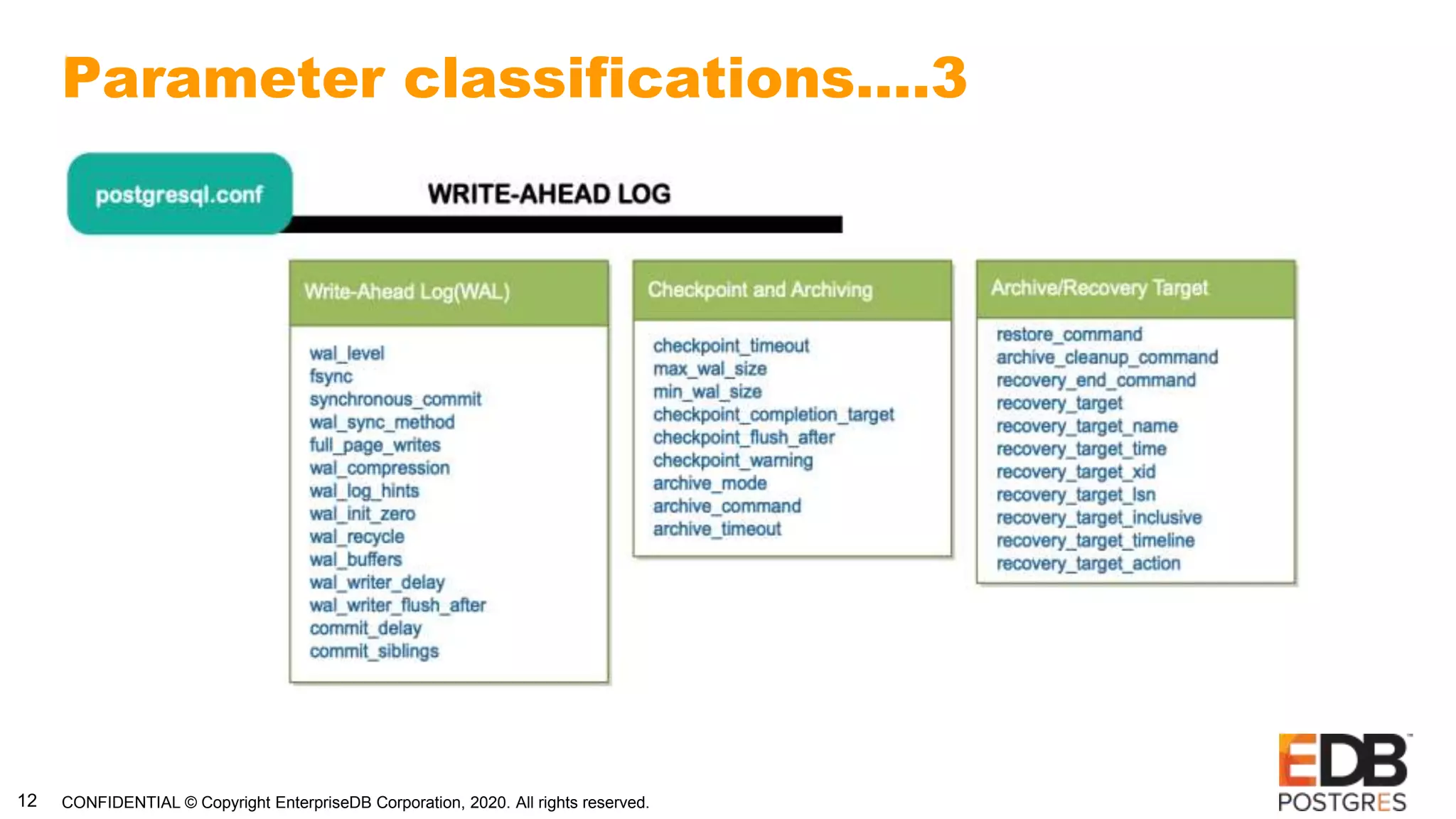 Parameter classifications....3

postgresql.conf

WRITE-AHEAD LOG

Write-Ahead Log(WAL)

wal_level
fsync
synchronous_commit
wal_sync_method
full_page_writes
wal_compression
wal_log_hints
wal_init_zero
wal_recycle
wal_buffers
wal_writer_delay
wal_writer_flush_after
commit_delay
commit_siblings

Checkpoint and Archiving

checkpoint_timeout
max_wal_size
min_wal_size
checkpoint_completion_target
checkpoint_flush_after
checkpoint_warning
archive_mode
archive_command
archive_timeout

Archive/Recovery Target

restore_command
archive_cleanup_command
recovery_end_command
recovery_target
recovery_target_name
recovery_target_time
recovery_target_xid
recovery_target_lsn
recovery_target_inclusive
recovery_target_timeline
recovery_target_action

12 CONFIDENTIAL © Copyright EnterpriseDB Corporation, 2020. All rights reserved.

EDB POSTGRES